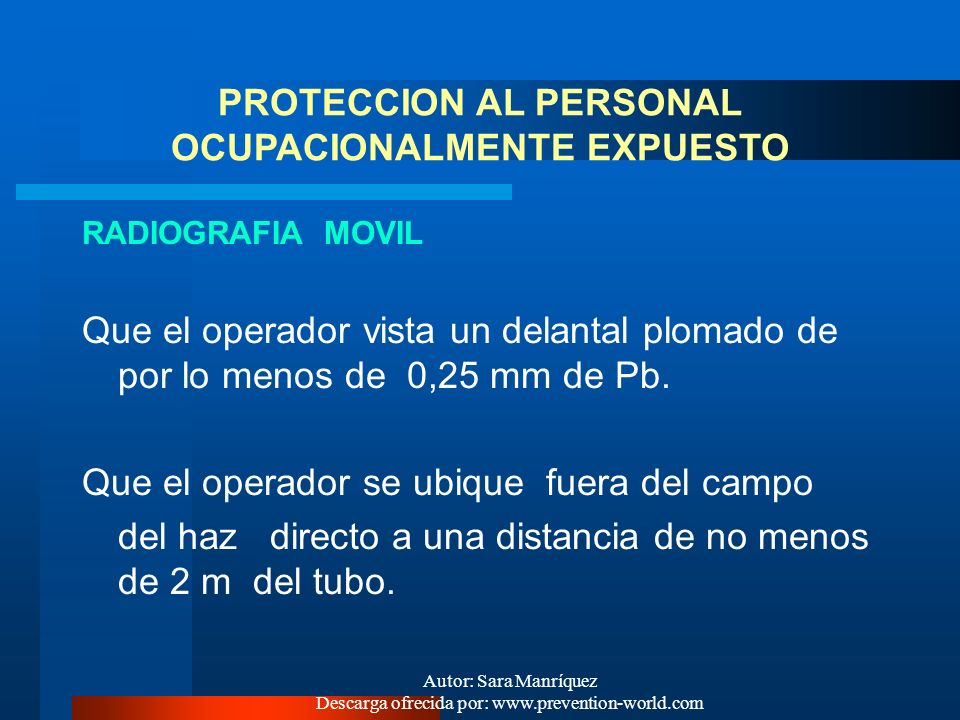 PROTECCION AL PERSONAL OCUPACIONALMENTE EXPUESTO

RADIOGRAFIA MOVIL

Que el operador vista un delantal plomado de por lo menos de 0,25 mm de Pb.

Que el operador se ubique fuera del campo del haz directo a una distancia de no menos de 2 m del tubo.

Autor: Sara Manríquez
Descarga ofrecida por: www.prevention-world.com